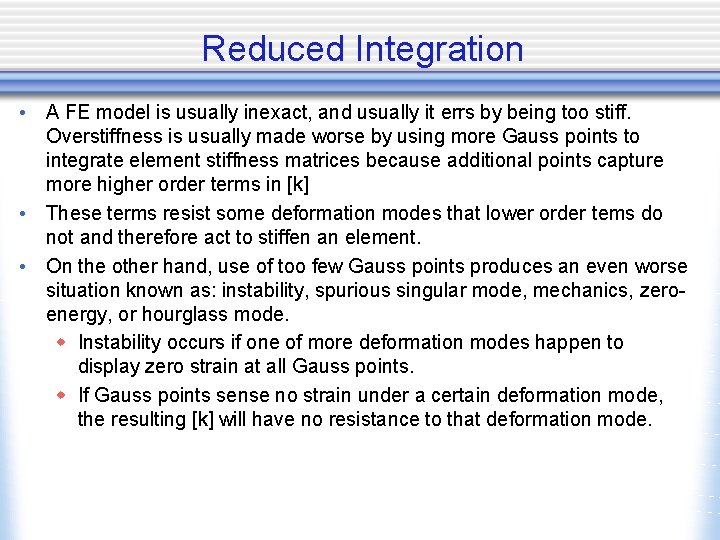 Reduced Integration

• A FE model is usually inexact, and usually it errs by being too stiff. Overstiffness is usually made worse by using more Gauss points to integrate element stiffness matrices because additional points capture more higher order terms in [k]

• These terms resist some deformation modes that lower order tems do not and therefore act to stiffen an element.

• On the other hand, use of too few Gauss points produces an even worse situation known as: instability, spurious singular mode, mechanics, zero-energy, or hourglass mode.

◆ Instability occurs if one of more deformation modes happen to display zero strain at all Gauss points.

◆ If Gauss points sense no strain under a certain deformation mode, the resulting [k] will have no resistance to that deformation mode.